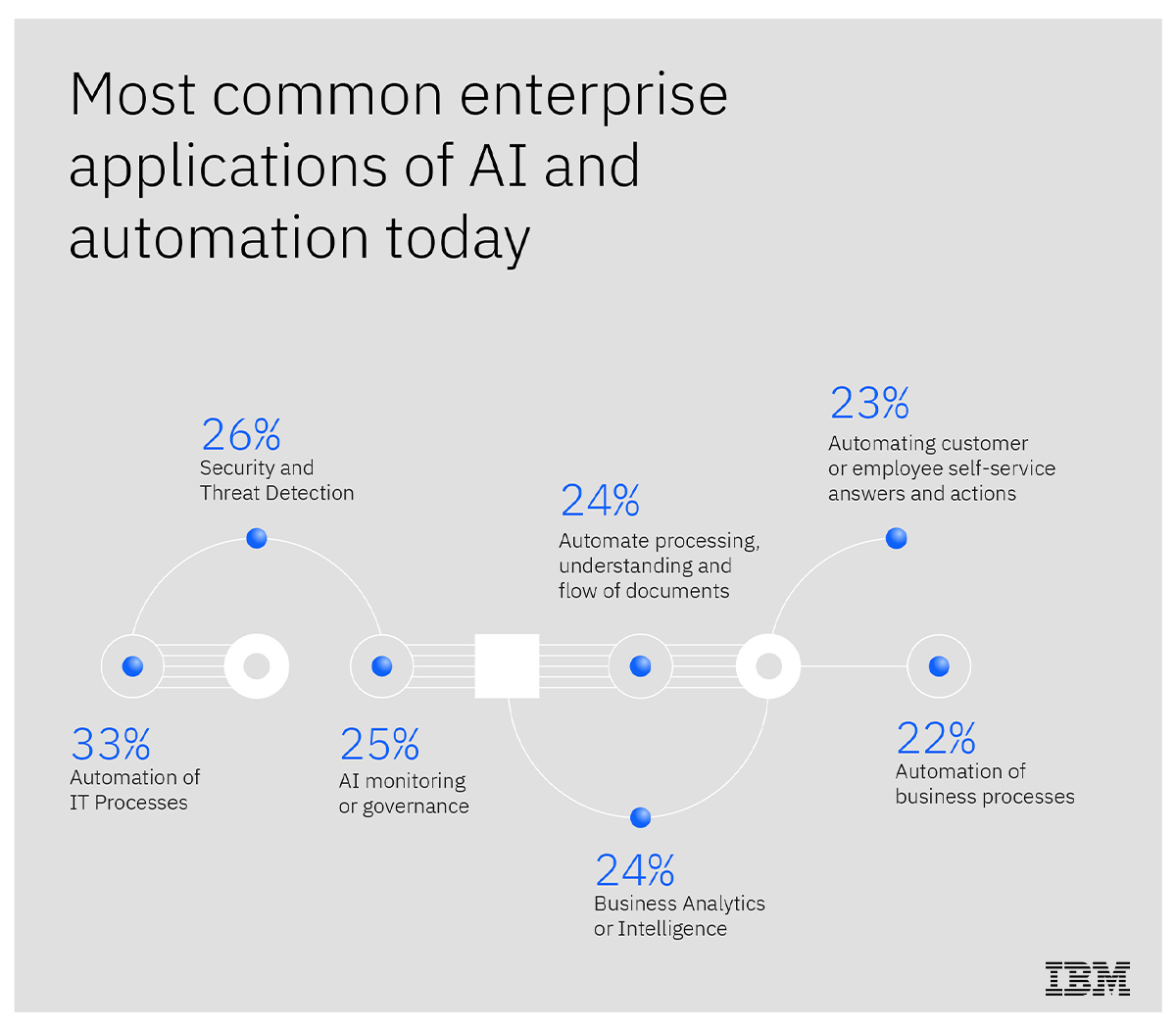 Most common enterprise applications of AI and automation today

26%
Security and Threat Detection

23%
Automating customer or employee self-service answers and actions

24%
Automate processing, understanding and flow of documents

33%
Automation of IT Processes

25%
AI monitoring or governance

22%
Automation of business processes

24%
Business Analytics or Intelligence

IBM